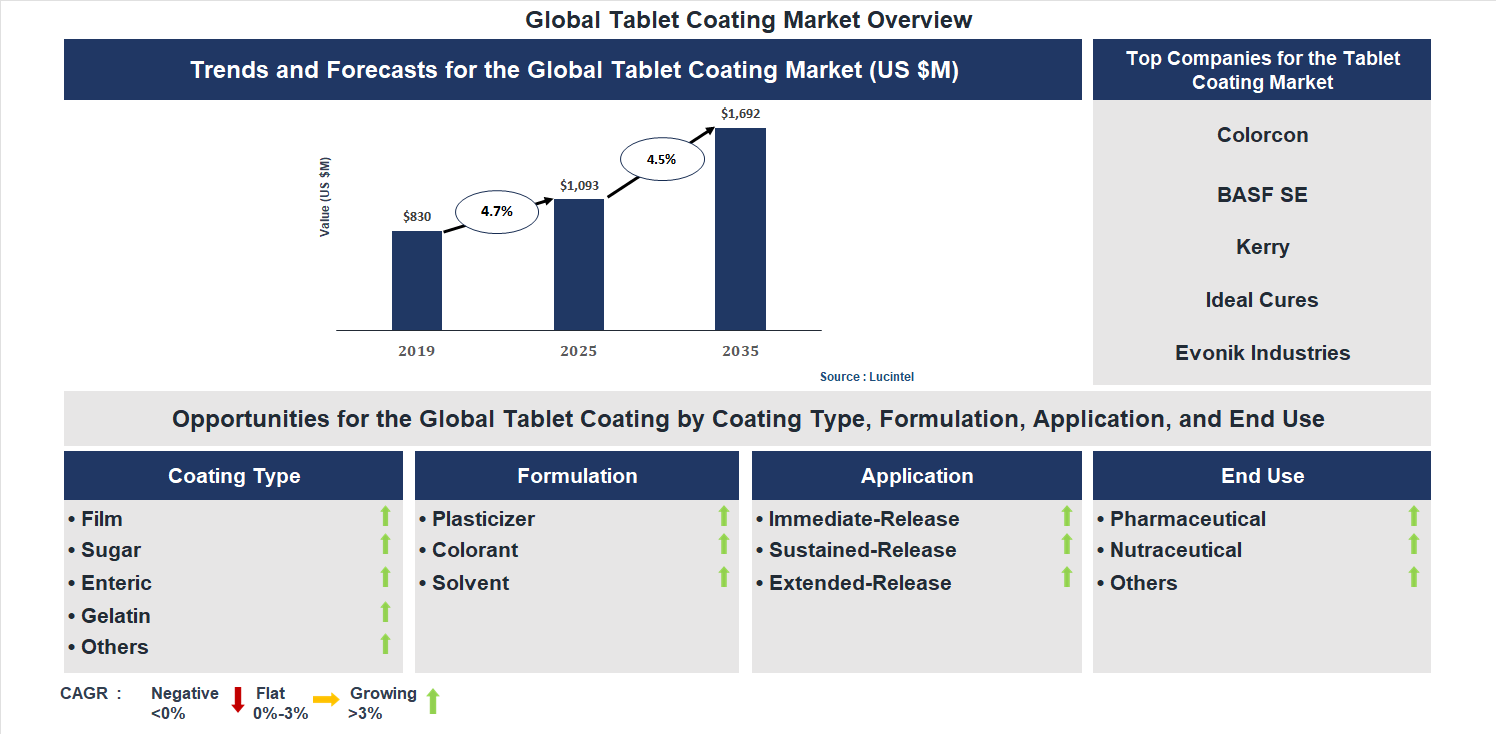 Global Tablet Coating Market Overview

Trends and Forecasts for the Global Tablet Coating Market (US $M)

Value (US $M)

$830

4.7%

$1,093

4.5%

$1,692

2019

2025

2035

Source : Lucintel

Top Companies for the Tablet Coating Market

Colorcon

BASF SE

Kerry

Ideal Cures

Evonik Industries

Opportunities for the Global Tablet Coating by Coating Type, Formulation, Application, and End Use

Coating Type

• Film
• Sugar
• Enteric
• Gelatin
• Others

Formulation

• Plasticizer
• Colorant
• Solvent

Application

• Immediate-Release
• Sustained-Release
• Extended-Release

End Use

• Pharmaceutical
• Nutraceutical
• Others

CAGR : Negative <0% Flat 0%-3% Growing >3%